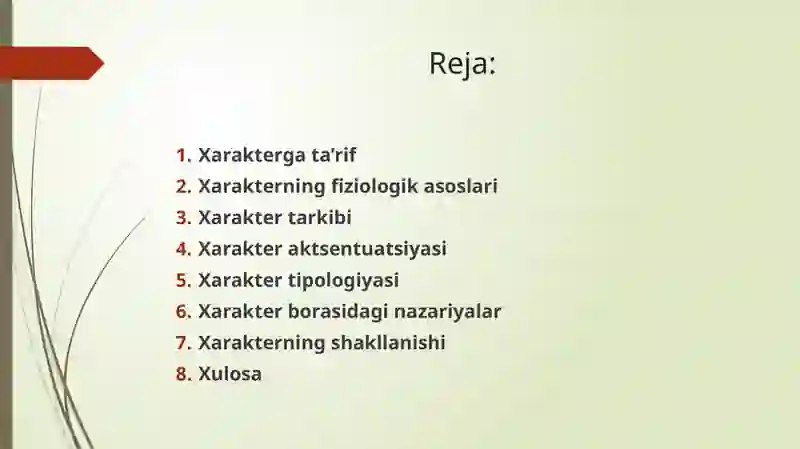 Reja:

1. Xarakterga ta'rif
2. Xarakterning fiziologik asoslari
3. Xarakter tarkibi
4. Xarakter aktsentuatsiyasi
5. Xarakter tipologiyasi
6. Xarakter borasidagi nazariyalar
7. Xarakterning shakllanishi
8. Xulosa